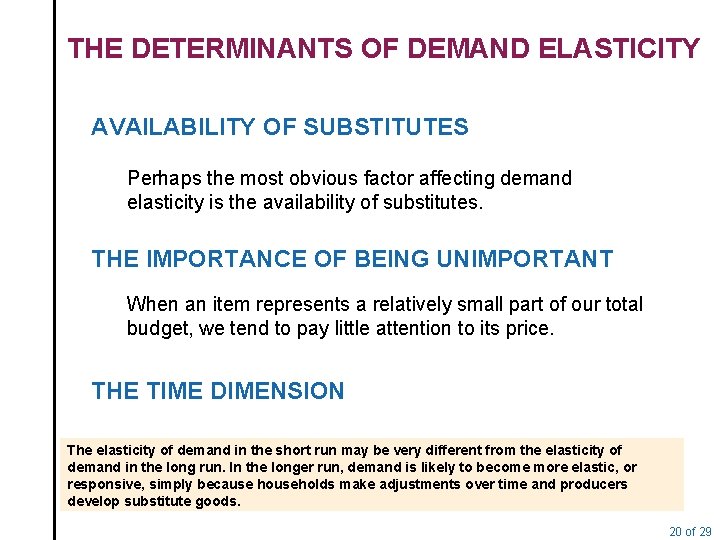 THE DETERMINANTS OF DEMAND ELASTICITY

AVAILABILITY OF SUBSTITUTES

Perhaps the most obvious factor affecting demand elasticity is the availability of substitutes.

THE IMPORTANCE OF BEING UNIMPORTANT

When an item represents a relatively small part of our total budget, we tend to pay little attention to its price.

THE TIME DIMENSION

The elasticity of demand in the short run may be very different from the elasticity of demand in the long run. In the longer run, demand is likely to become more elastic, or responsive, simply because households make adjustments over time and producers develop substitute goods.

20 of 29